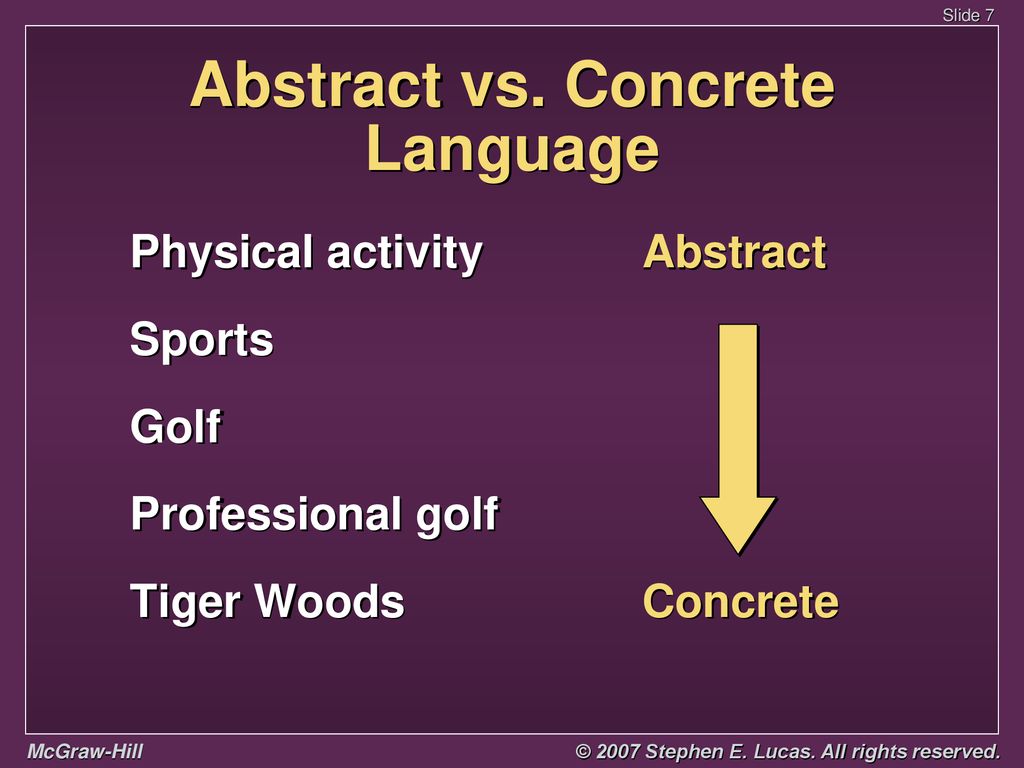 Slide 7

Abstract vs. Concrete Language

Physical activity

Sports

Golf

Professional golf

Tiger Woods

Abstract

Concrete

McGraw-Hill

© 2007 Stephen E. Lucas. All rights reserved.